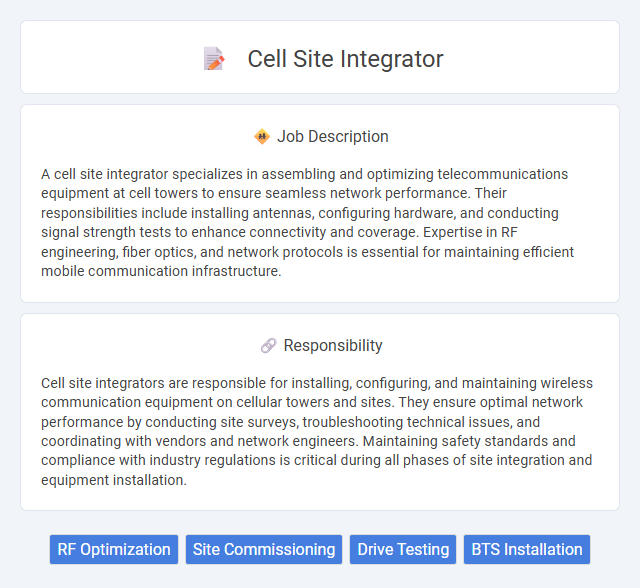 Cell Site Integrator

Job Description

A cell site integrator specializes in assembling and optimizing telecommunications equipment at cell towers to ensure seamless network performance. Their responsibilities include installing antennas, configuring hardware, and conducting signal strength tests to enhance connectivity and coverage. Expertise in RF engineering, fiber optics, and network protocols is essential for maintaining efficient mobile communication infrastructure.

Responsibility

Cell site integrators are responsible for installing, configuring, and maintaining wireless communication equipment on cellular towers and sites. They ensure optimal network performance by conducting site surveys, troubleshooting technical issues, and coordinating with vendors and network engineers. Maintaining safety standards and compliance with industry regulations is critical during all phases of site integration and equipment installation.

RF Optimization
Site Commissioning
Drive Testing
BTS Installation